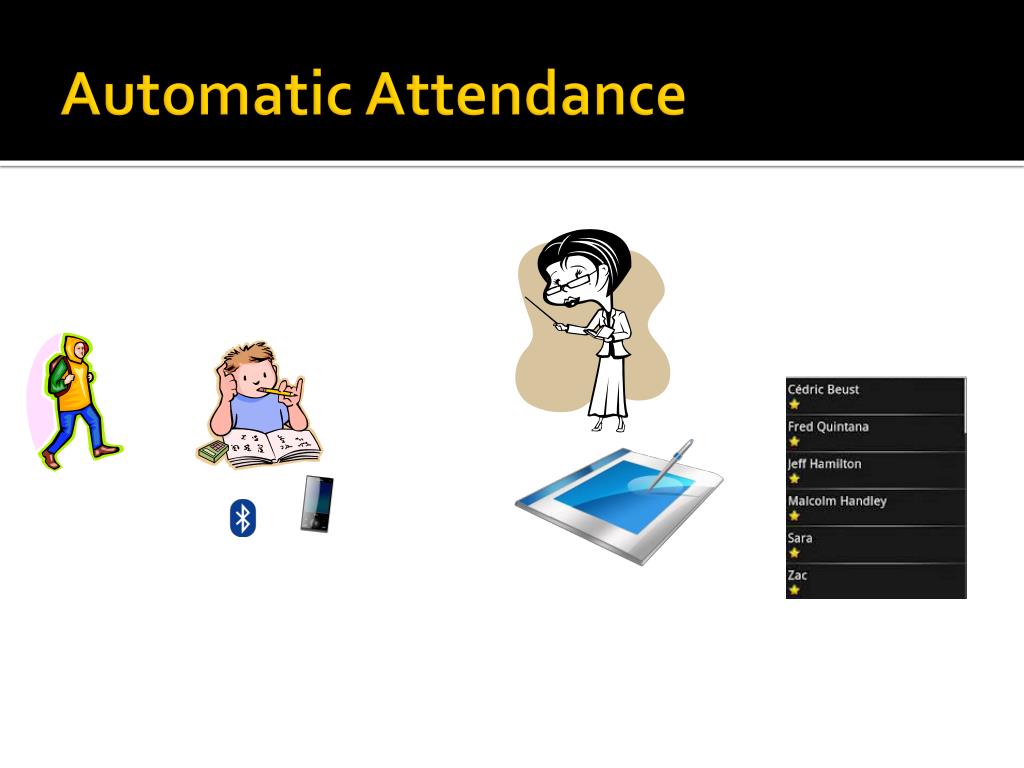 Automatic Attendance

Cédric Beust
Fred Quintana
Jeff Hamilton
Malcolm Handley
Sara
Zac